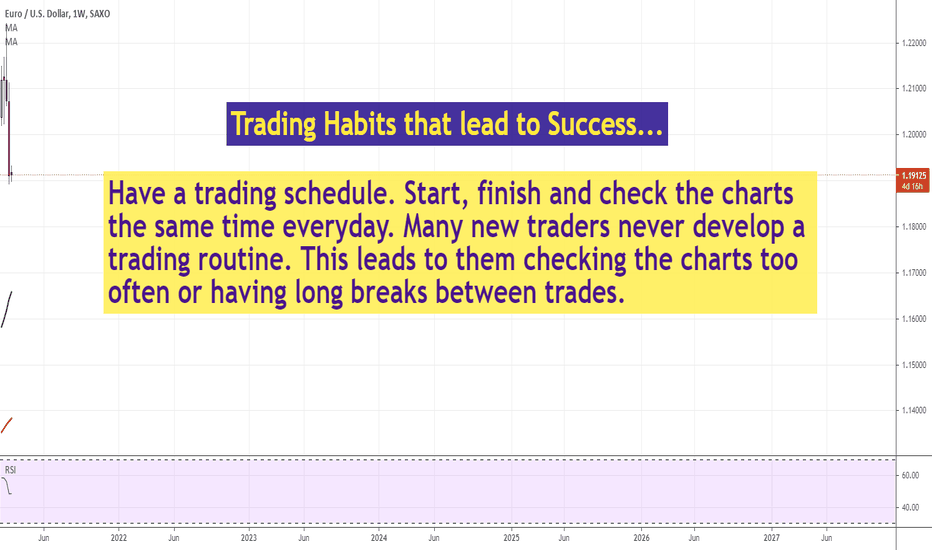 Euro / U.S. Dollar, 1W, SAXO
MA
MA

Trading Habits that lead to Success...

Have a trading schedule. Start, finish and check the charts the same time everyday. Many new traders never develop a trading routine. This leads to them checking the charts too often or having long breaks between trades.

1.22000
1.21000
1.20000
1.19125
4d 16h
1.18000
1.17000
1.16000
1.15000
1.14000

RSI
60.00
40.00

Jun
2022
Jun
2023
Jun
2024
Jun
2025
Jun
2026
Jun
2027
Jun